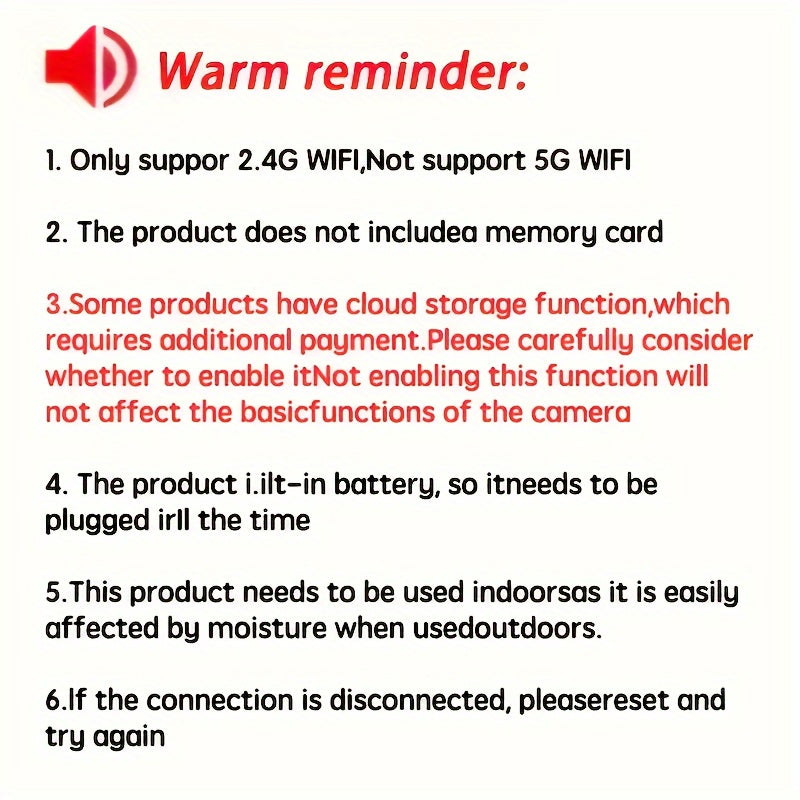 Warm reminder:

1. Only suppor 2.4G WIFI,Not support 5G WIFI

2. The product does not includea memory card

3.Some products have cloud storage function,which requires additional payment.Please carefully consider whether to enable itNot enabling this function will not affect the basicfunctions of the camera

4. The product i.ilt-in battery, so itneeds to be plugged irll the time

5.This product needs to be used indoorsas it is easily affected by moisture when usedoutdoors.

6.If the connection is disconnected, pleasereset and try again